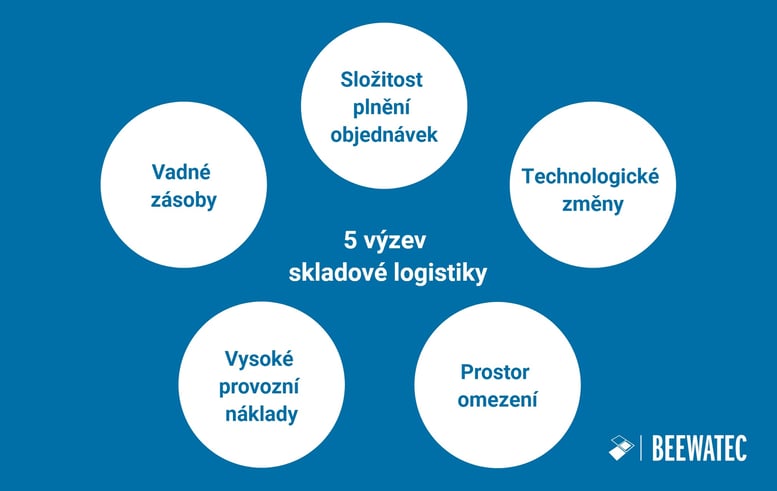 Složitost plnění objednávek

Vadné zásoby

Technologické změny

5 výzev skladové logistiky

Vysoké provozní náklady

Prostor omezení

BEEWATEC